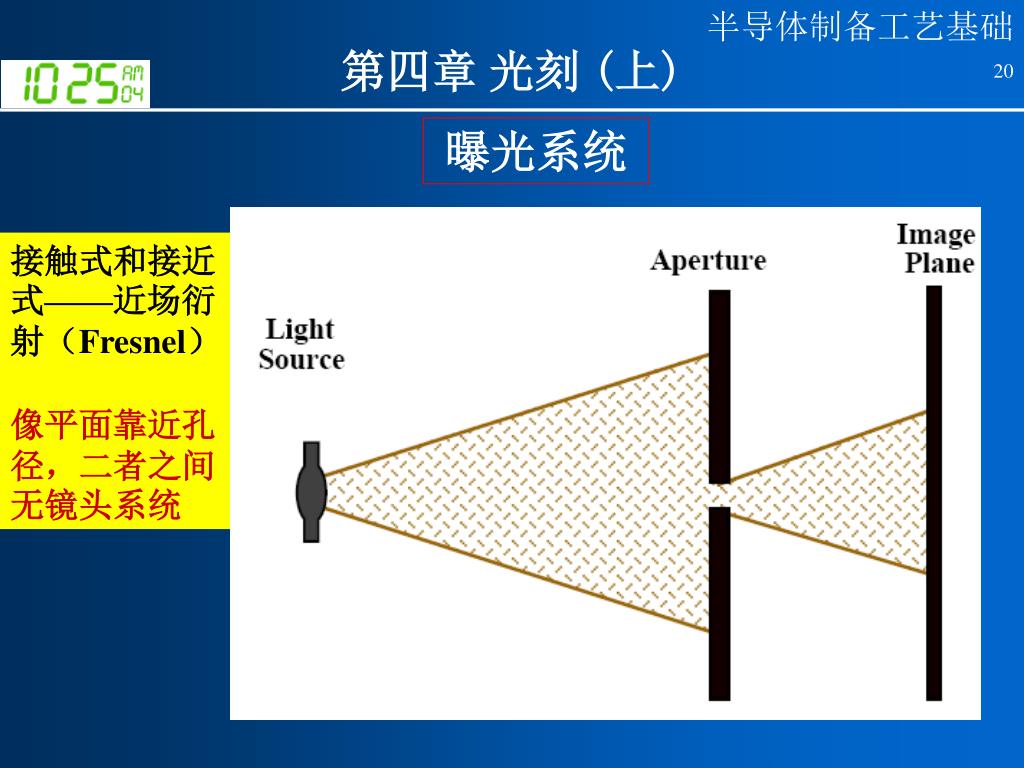 半导体制备工艺基础

10 25 AM 04

第四章 光刻（上）

20

曝光系统

接触式和接近式——近场衍射（Fresnel）

像平面靠近孔径，二者之间无镜头系统

Light Source

Aperture

Image Plane